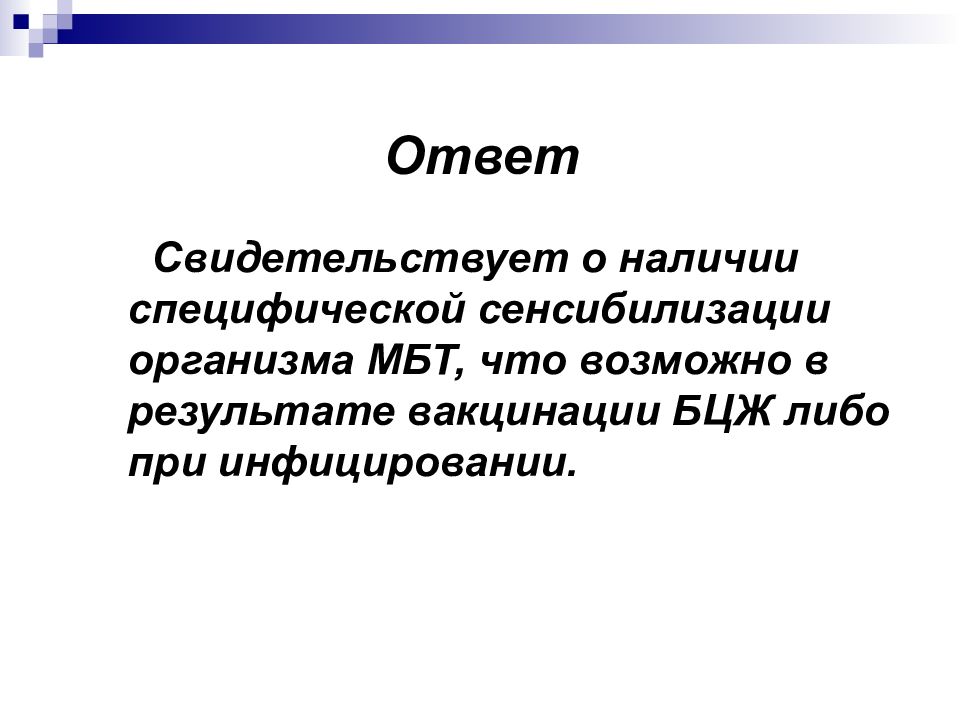 Ответ

Свидетельствует о наличии специфической сенсибилизации организма МБТ, что возможно в результате вакцинации БЦЖ либо при инфицировании.